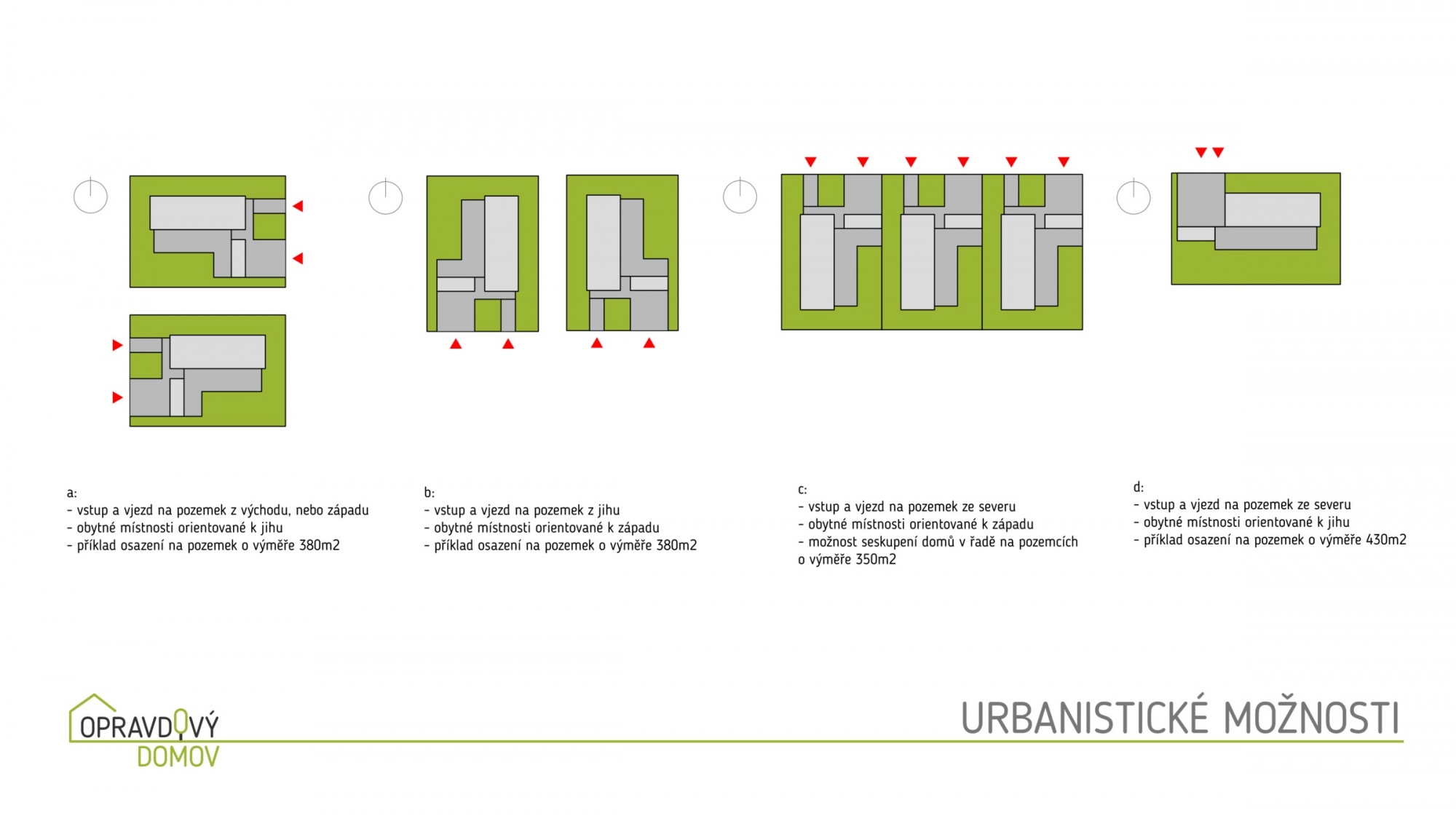 a:
- vstup a vjezd na pozemek z východu, nebo západu
- obytné místnosti orientované k jihu
- příklad osazení na pozemek o výměře 380m2

b:
- vstup a vjezd na pozemek z jihu
- obytné místnosti orientované k západu
- příklad osazení na pozemek o výměře 380m2

c:
- vstup a vjezd na pozemek ze severu
- obytné místnosti orientované k západu
- možnost seskupení domů v řadě na pozemcích o výměře 350m2

d:
- vstup a vjezd na pozemek ze severu
- obytné místnosti orientované k jihu
- příklad osazení na pozemek o výměře 430m2

OPRAVDOVÝ DOMOV

URBANISTICKÉ MOŽNOSTI